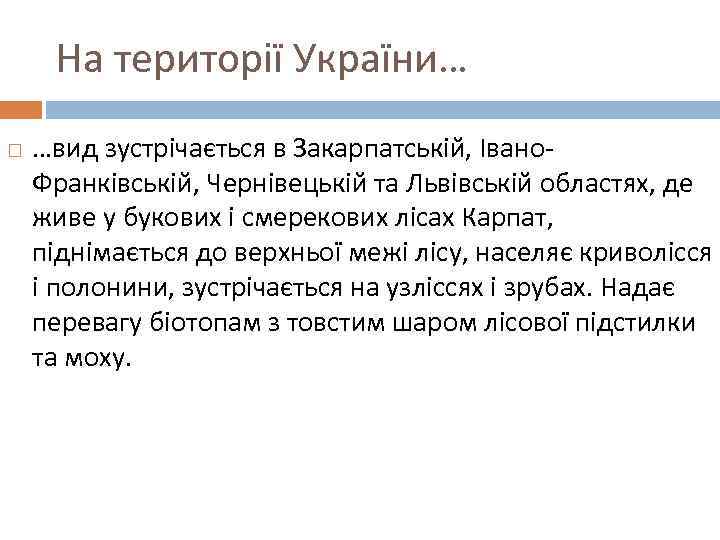 На території України…

…вид зустрічається в Закарпатській, Івано-Франківській, Чернівецькій та Львівській областях, де живе у букових і смерекових лісах Карпат, піднімається до верхньої межі лісу, населяє криволісся і полонини, зустрічається на узліссях і зрубах. Надає перевагу біотопам з товстим шаром лісової підстилки та моху.